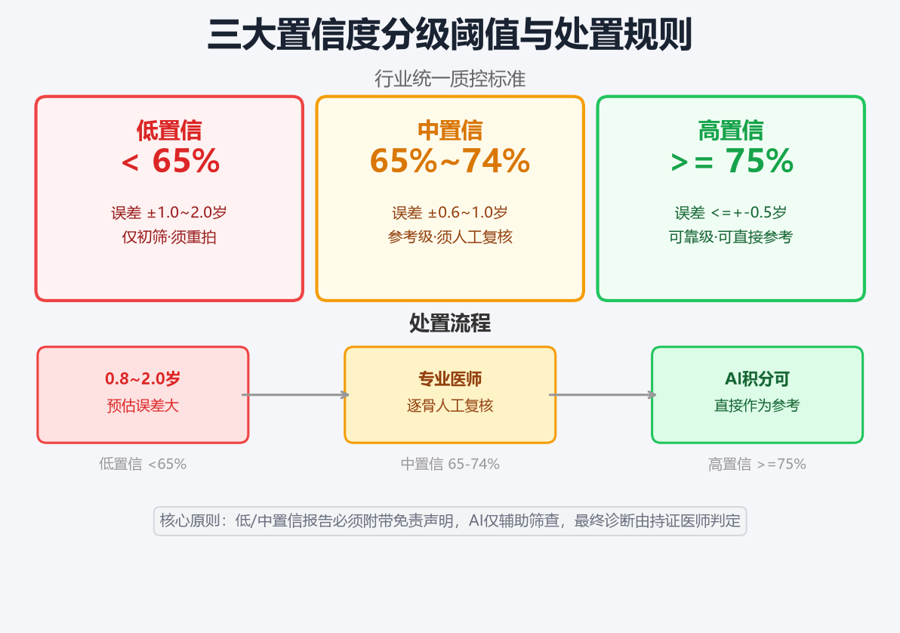 三大置信度分级阈值与处置规则

行业统一质控标准

低置信
< 65%

误差 ±1.0~2.0岁
仅初筛·须重拍

中置信
65%~74%

误差 ±0.6~1.0岁
参考级·须人工复核

高置信
>= 75%

误差 <=+-0.5岁
可靠级·可直接参考

处置流程

0.8~2.0岁
预估误差大

低置信 <65%

专业医师
逐骨人工复核

中置信 65-74%

AI积分可
直接作为参考

高置信 >=75%

核心原则：低/中置信报告必须附带免责声明，AI仅辅助筛查，最终诊断由持证医师判定